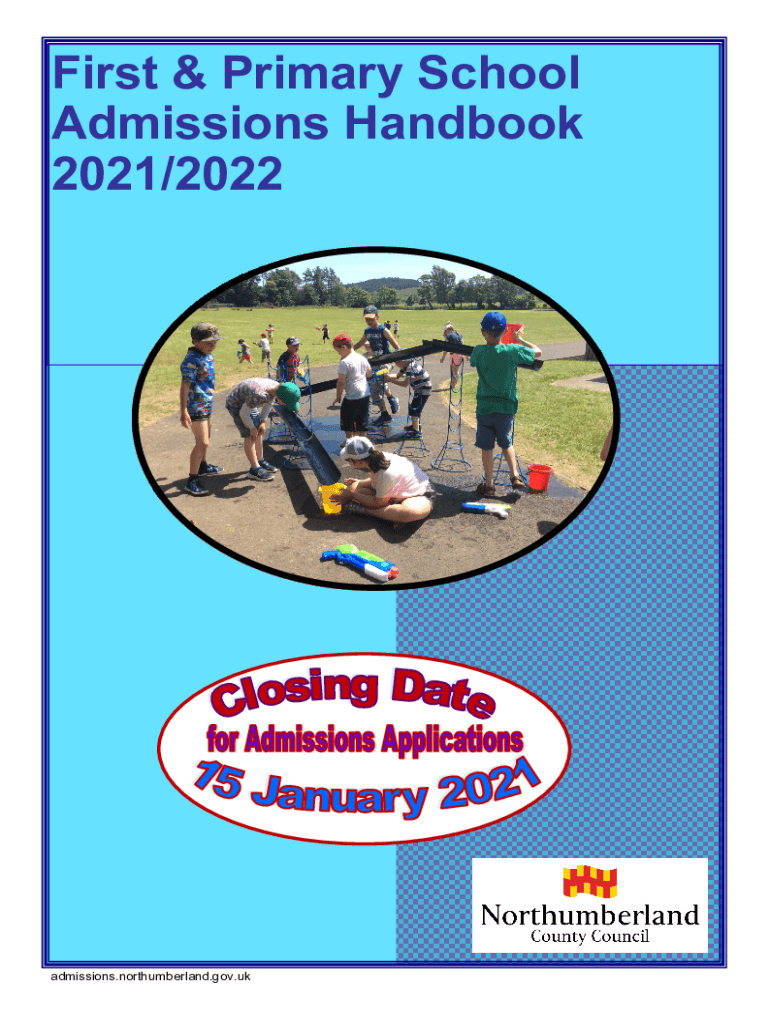 First & Primary School Admissions Handbook 2021/2022

Closing Date
for Admissions Applications
15 January 2021

Northumberland
County Council

admissions.northumberland.gov.uk